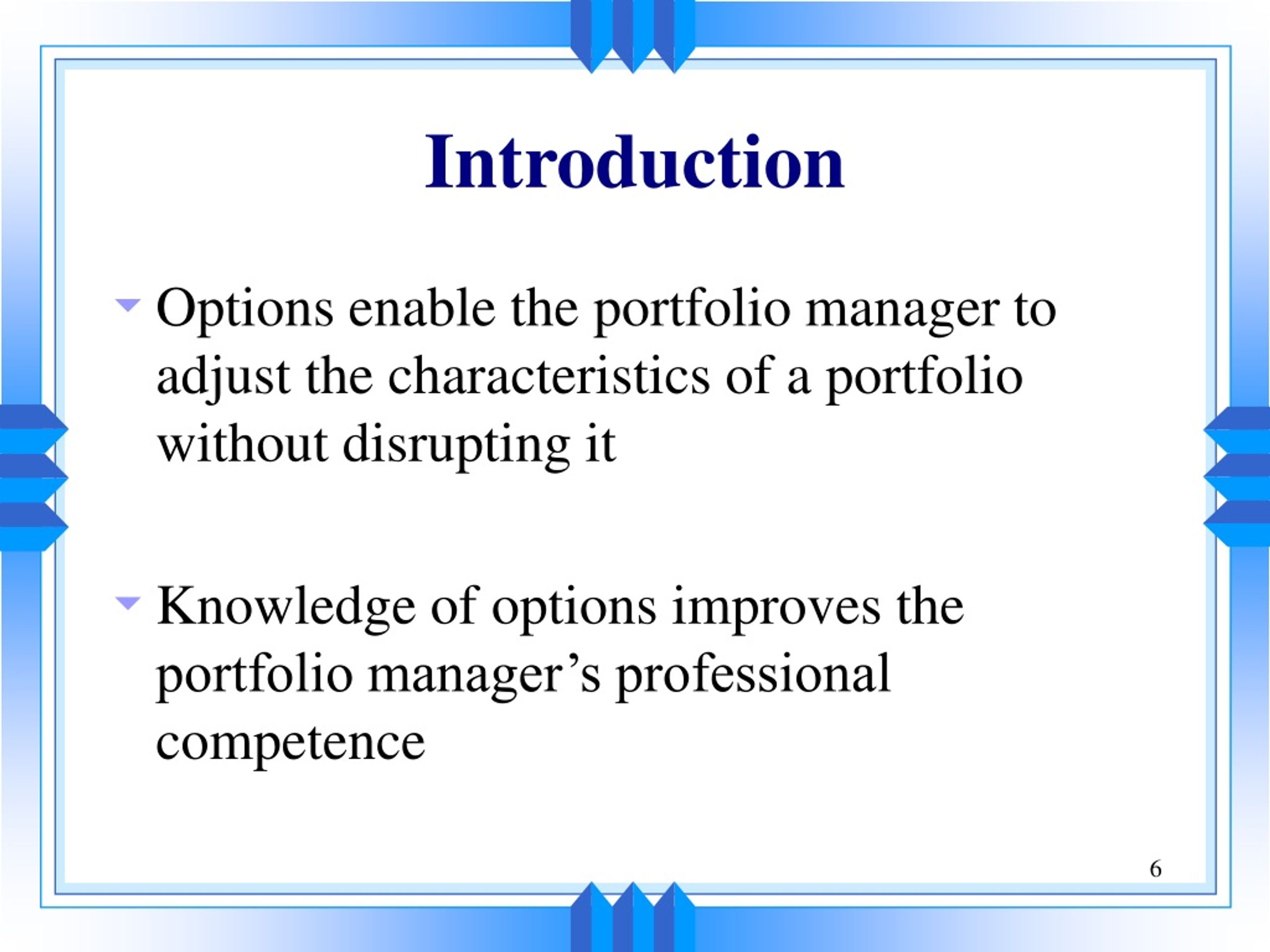 Introduction

Options enable the portfolio manager to adjust the characteristics of a portfolio without disrupting it

Knowledge of options improves the portfolio manager’s professional competence

6